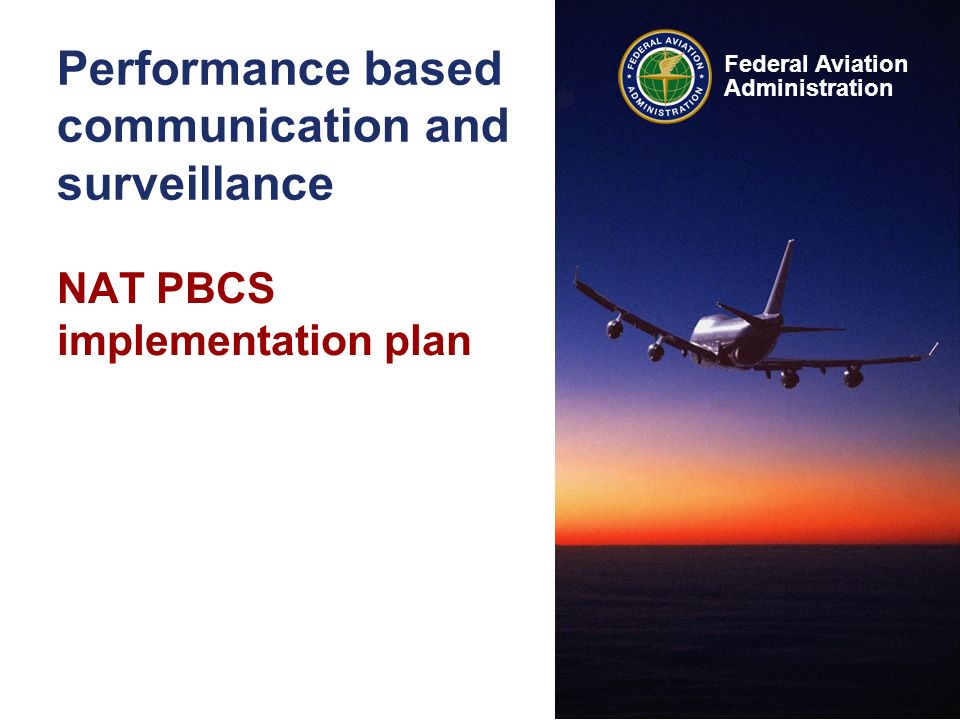 Performance based communication and surveillance

NAT PBCS implementation plan

FEDERAL AVIATION ADMINISTRATION

Federal Aviation Administration